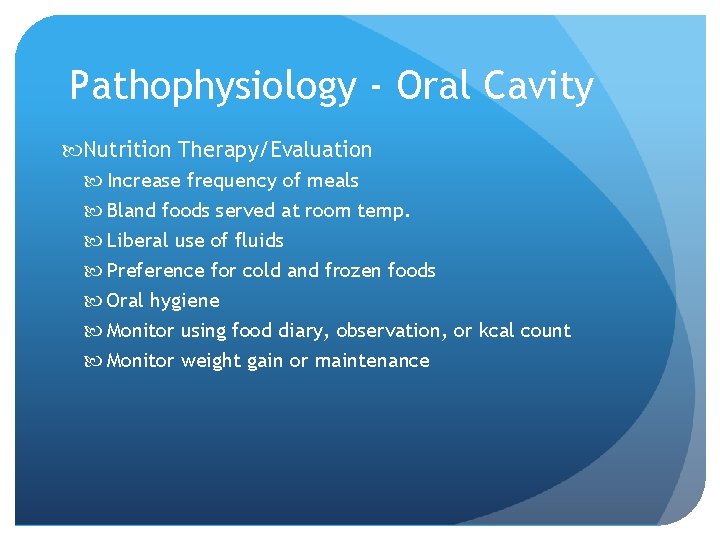 Pathophysiology - Oral Cavity

Nutrition Therapy/Evaluation

Increase frequency of meals

Bland foods served at room temp.

Liberal use of fluids

Preference for cold and frozen foods

Oral hygiene

Monitor using food diary, observation, or kcal count

Monitor weight gain or maintenance